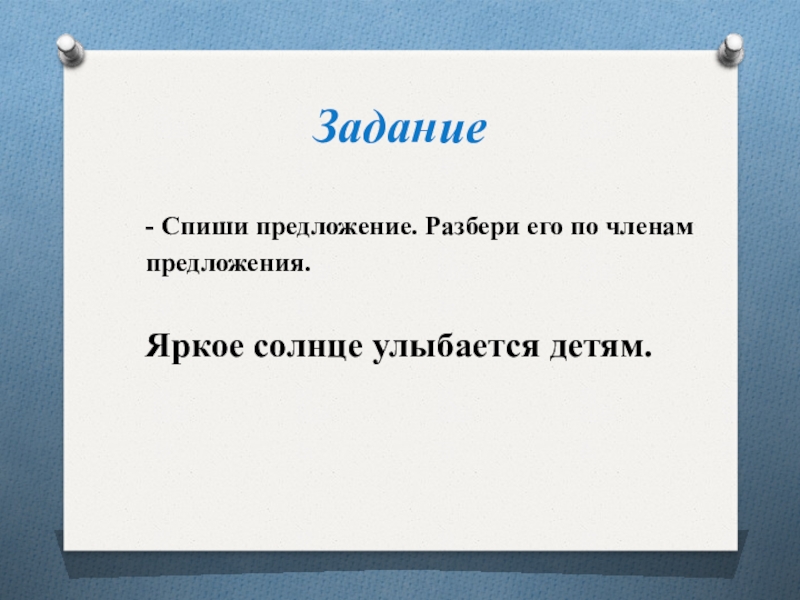 Задание

- Спиши предложение. Разбери его по членам предложения.

Яркое солнце улыбается детям.